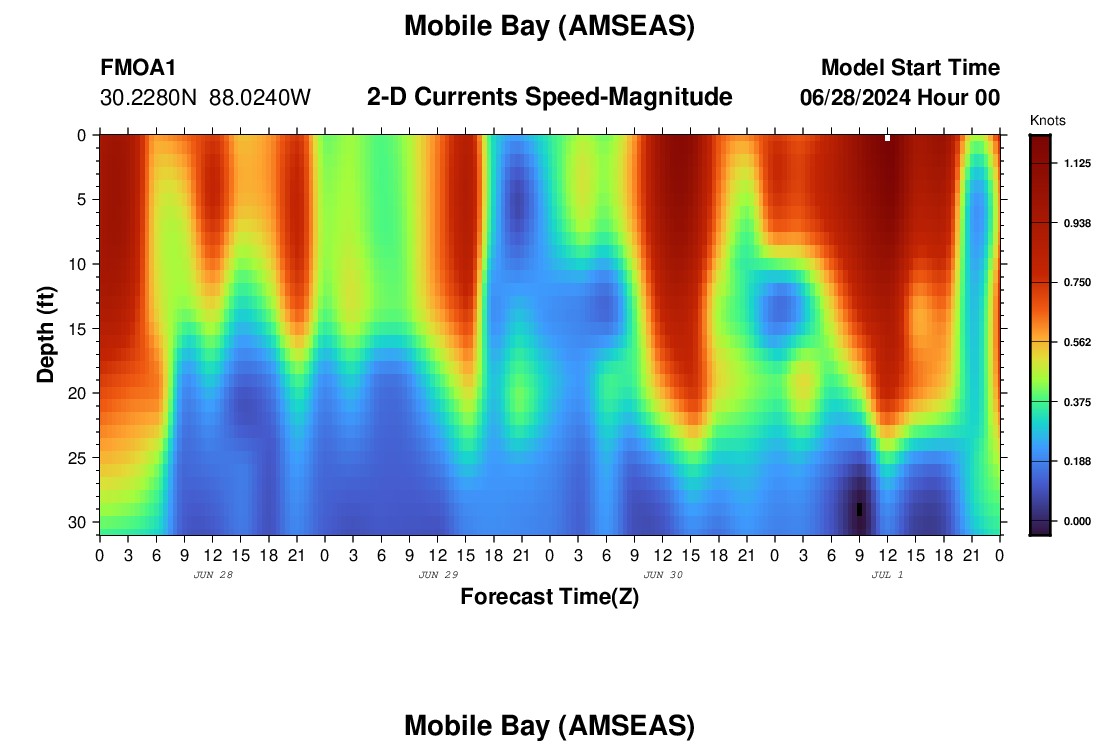 Mobile Bay (AMSEAS)

FMOA1
30.2280N 88.0240W

2-D Currents Speed-Magnitude

Model Start Time
06/28/2024 Hour 00

Knots
1.125
0.938
0.750
0.562
0.375
0.188
0.000

Depth (ft)
0
5
10
15
20
25
30

0 3 6 9 12 15 18 21 0 3 6 9 12 15 18 21 0 3 6 9 12 15 18 21 0 3 6 9 12 15 18 21 0

JUN 28
JUN 29
JUN 30
JUL 1

Forecast Time(Z)

Mobile Bay (AMSEAS)